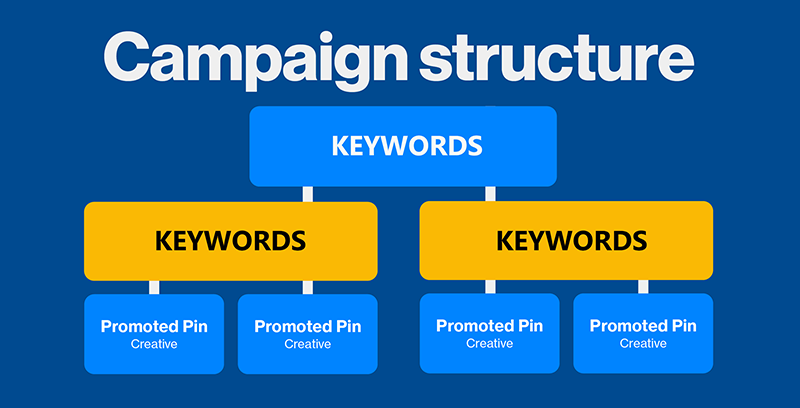 Campaign structure

KEYWORDS

KEYWORDS

KEYWORDS

Promoted Pin
Creative

Promoted Pin
Creative

Promoted Pin
Creative

Promoted Pin
Creative